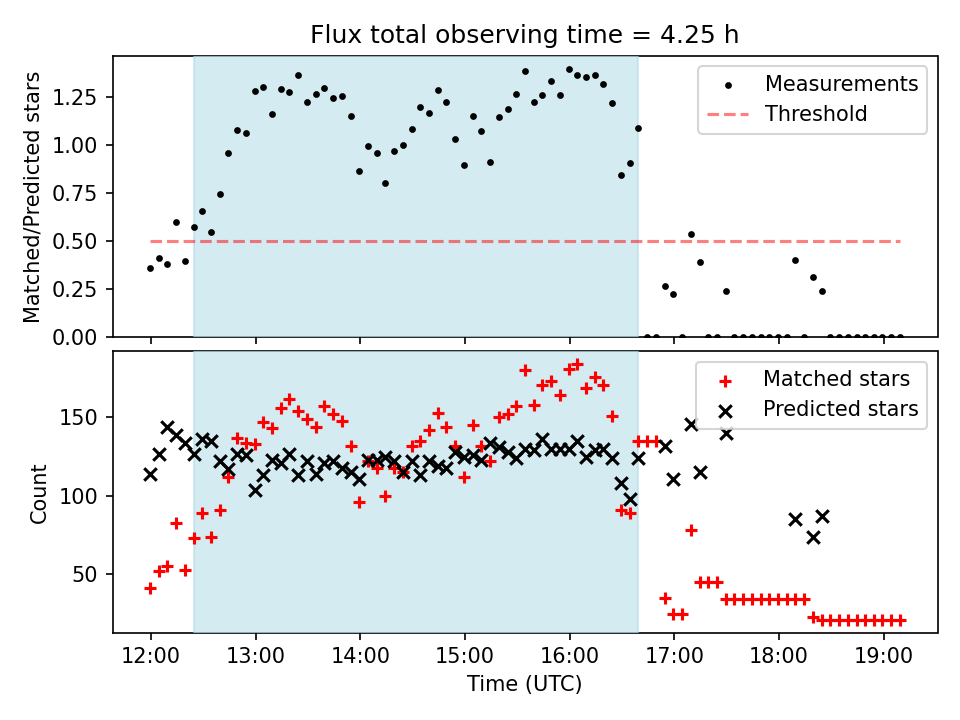 Flux total observing time = 4.25 h

Matched/Predicted stars

1.25
1.00
0.75
0.50
0.25
0.00

Measurements
Threshold

Count

150
100
50

Matched stars
Predicted stars

12:00
13:00
14:00
15:00
16:00
17:00
18:00
19:00

Time (UTC)